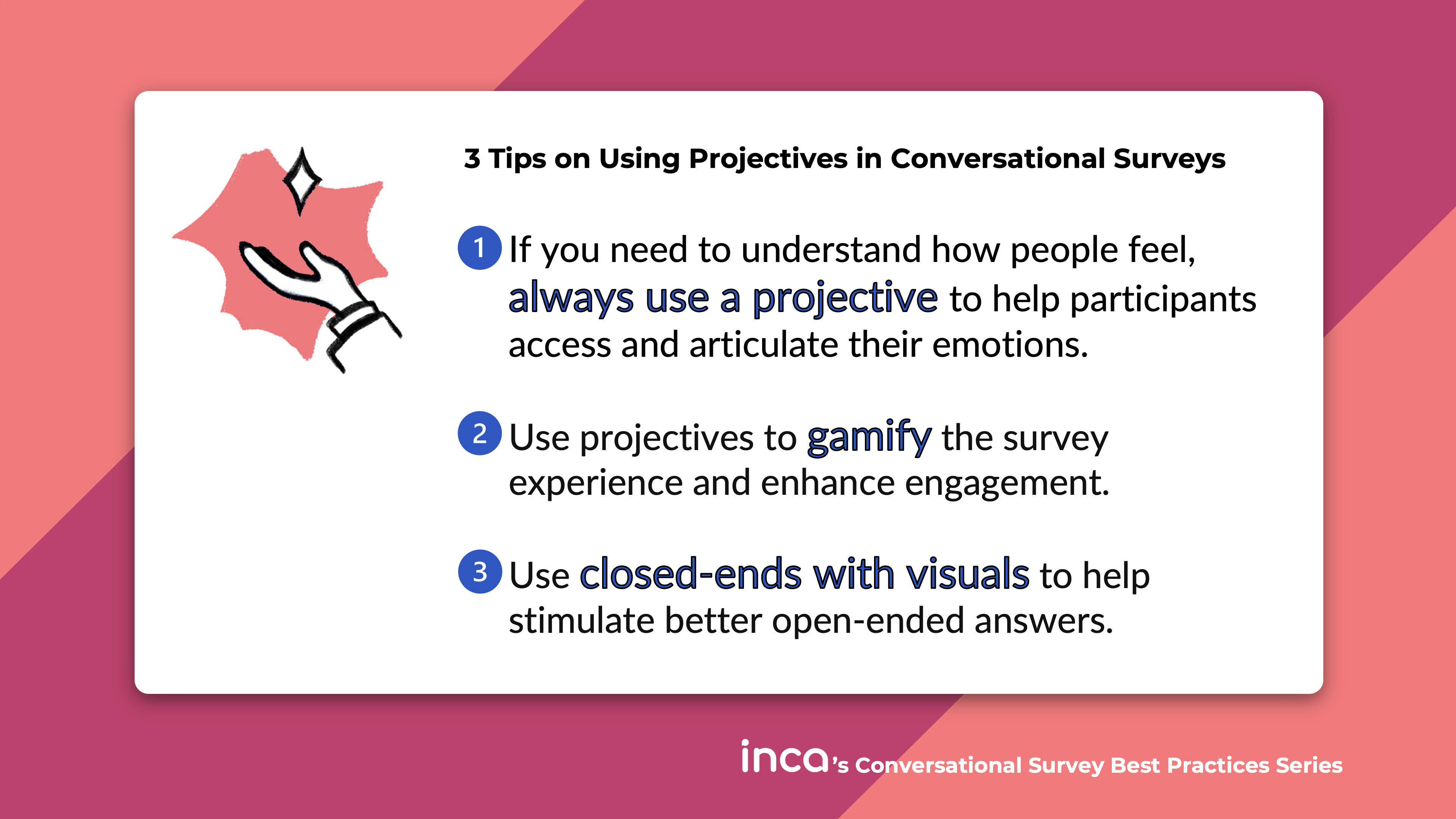 3 Tips on Using Projectives in Conversational Surveys

1 If you need to understand how people feel, always use a projective to help participants access and articulate their emotions.

2 Use projectives to gamify the survey experience and enhance engagement.

3 Use closed-ends with visuals to help stimulate better open-ended answers.

inca's Conversational Survey Best Practices Series